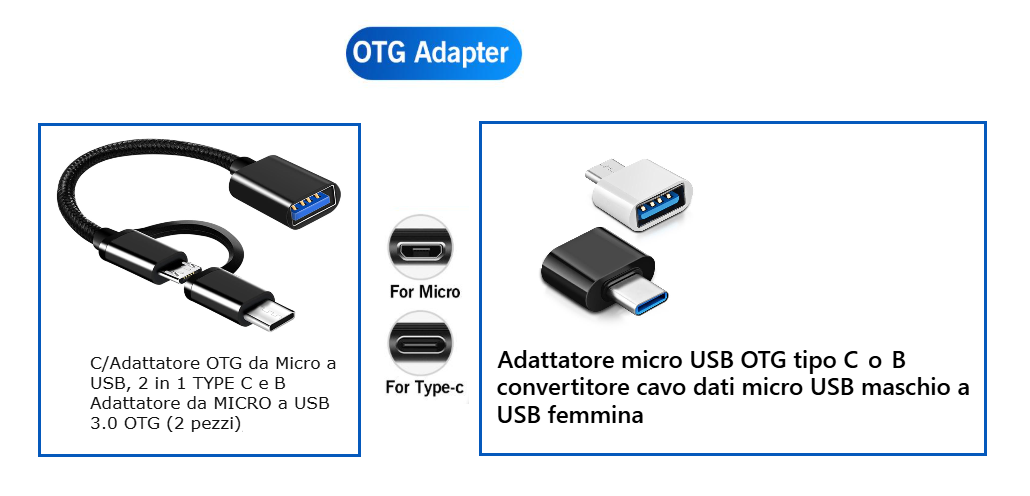 OTG Adapter

C/Adattatore OTG da Micro a USB, 2 in 1 TYPE C e B Adattatore da MICRO a USB 3.0 OTG (2 pezzi)

For Micro

For Type-c

Adattatore micro USB OTG tipo C o B convertitore cavo dati micro USB maschio a USB femmina